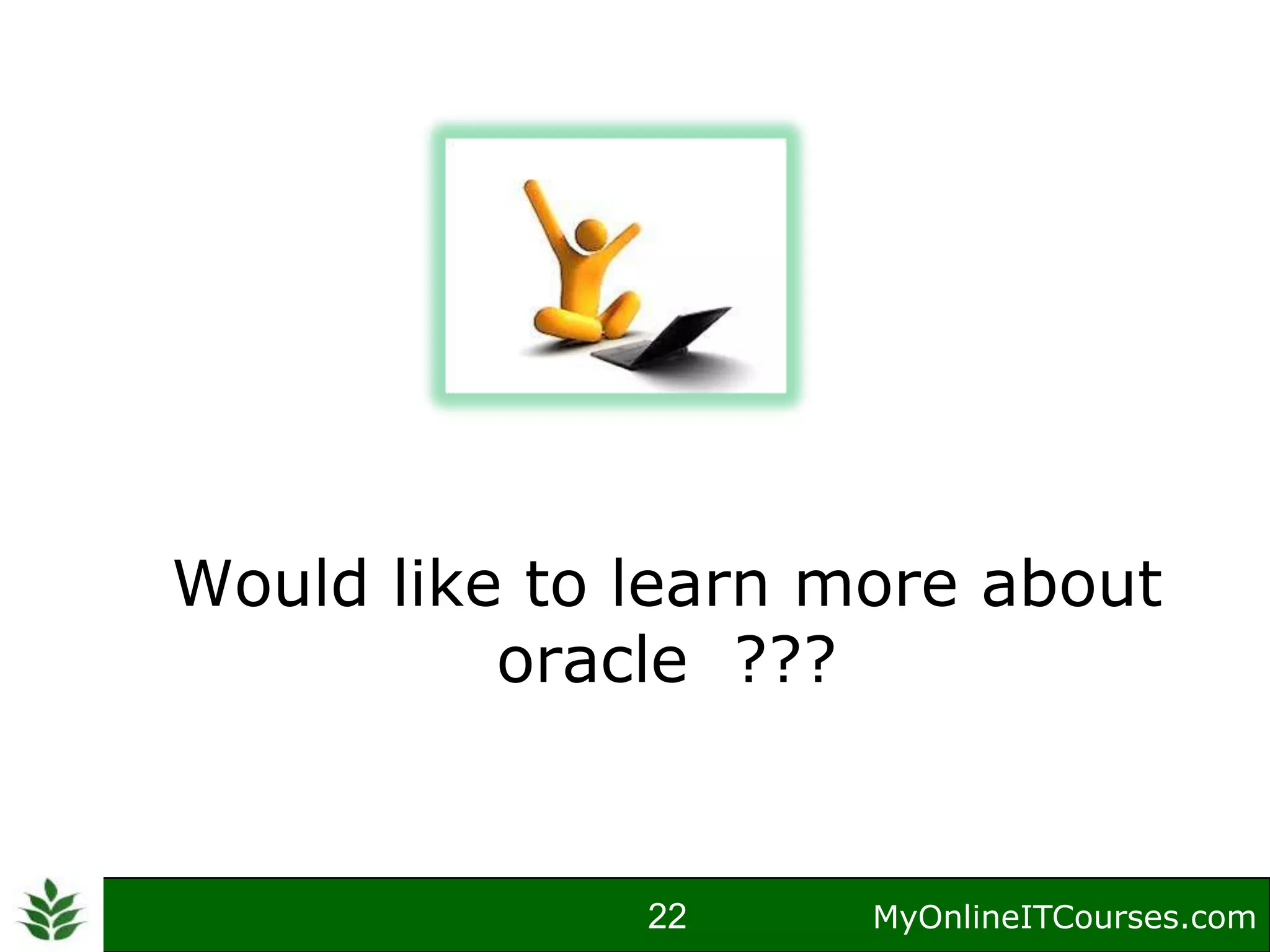 Would like to learn more about oracle ???

22

MyOnlineITCourses.com